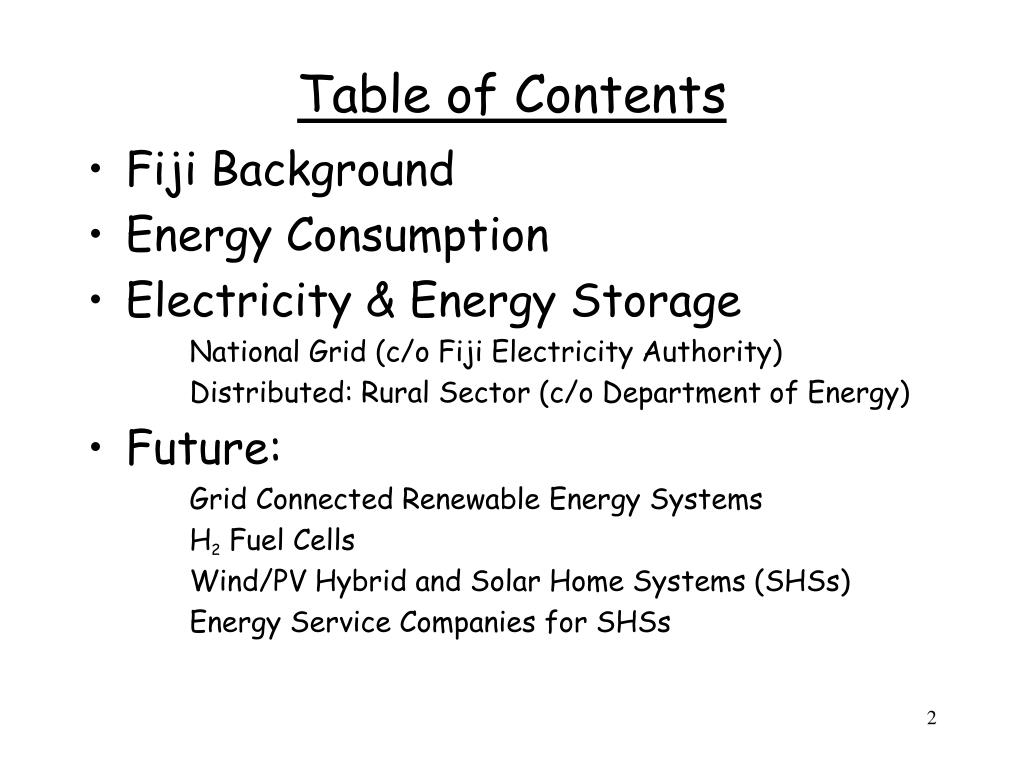 Table of Contents

• Fiji Background
• Energy Consumption
• Electricity & Energy Storage

National Grid (c/o Fiji Electricity Authority)
Distributed: Rural Sector (c/o Department of Energy)

• Future:

Grid Connected Renewable Energy Systems
$H_2$ Fuel Cells
Wind/PV Hybrid and Solar Home Systems (SHSs)
Energy Service Companies for SHSs

2